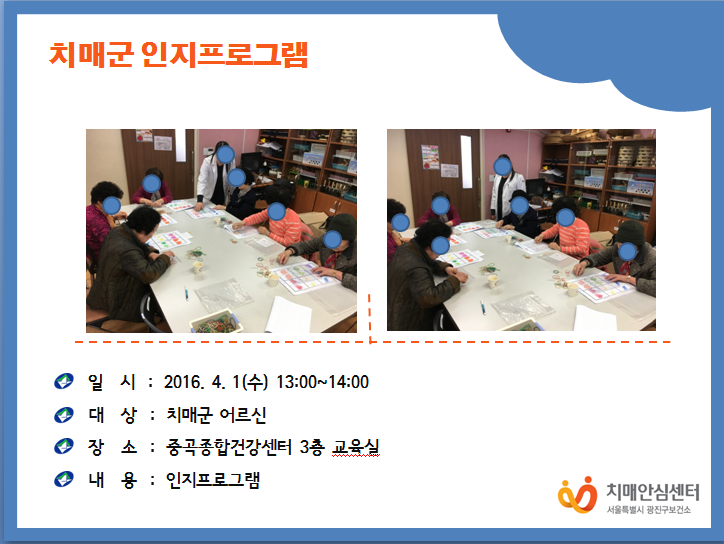 치매군 인지프로그램

일 시 : 2016. 4. 1(수) 13:00~14:00

대 상 : 치매군 어르신

장 소 : 중곡종합건강센터 3층 교육실

내 용 : 인지프로그램

치매안심센터
서울특별시 광진구보건소